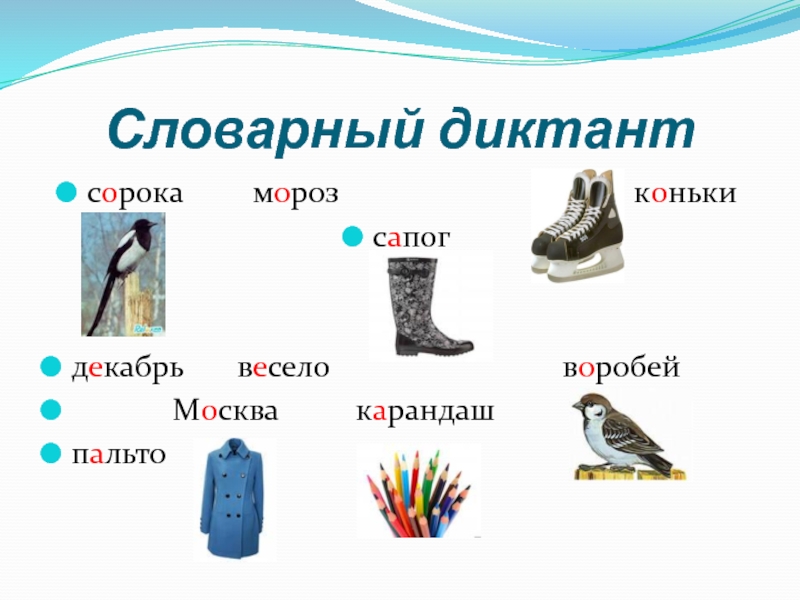 Словарный диктант

сорока мороз коньки

сапог

декабрь весело воробей

Москва карандаш

пальто